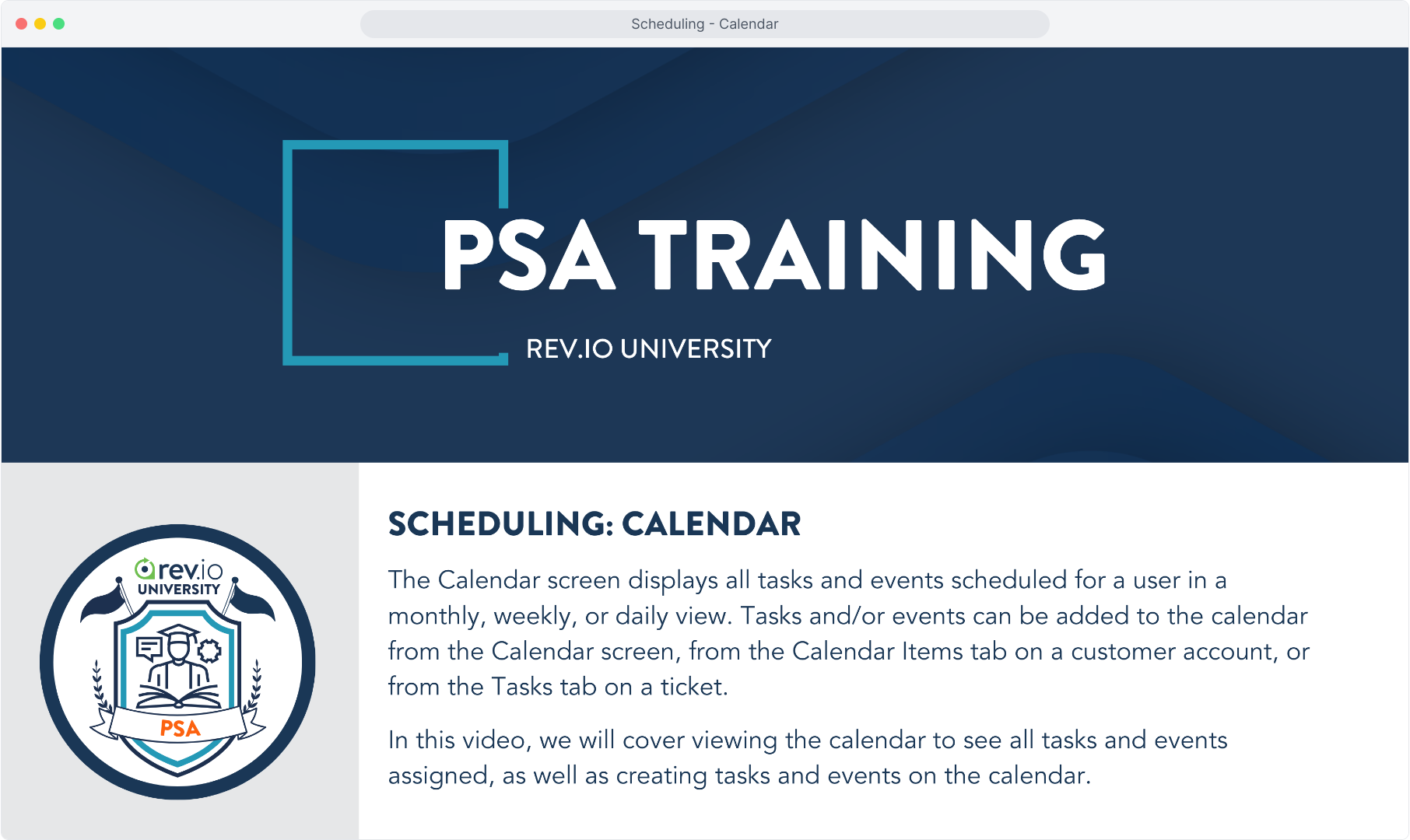 Scheduling - Calendar

PSA TRAINING

REV.IO UNIVERSITY

rev.io
UNIVERSITY
PSA

SCHEDULING: CALENDAR

The Calendar screen displays all tasks and events scheduled for a user in a monthly, weekly, or daily view. Tasks and/or events can be added to the calendar from the Calendar screen, from the Calendar Items tab on a customer account, or from the Tasks tab on a ticket.

In this video, we will cover viewing the calendar to see all tasks and events assigned, as well as creating tasks and events on the calendar.